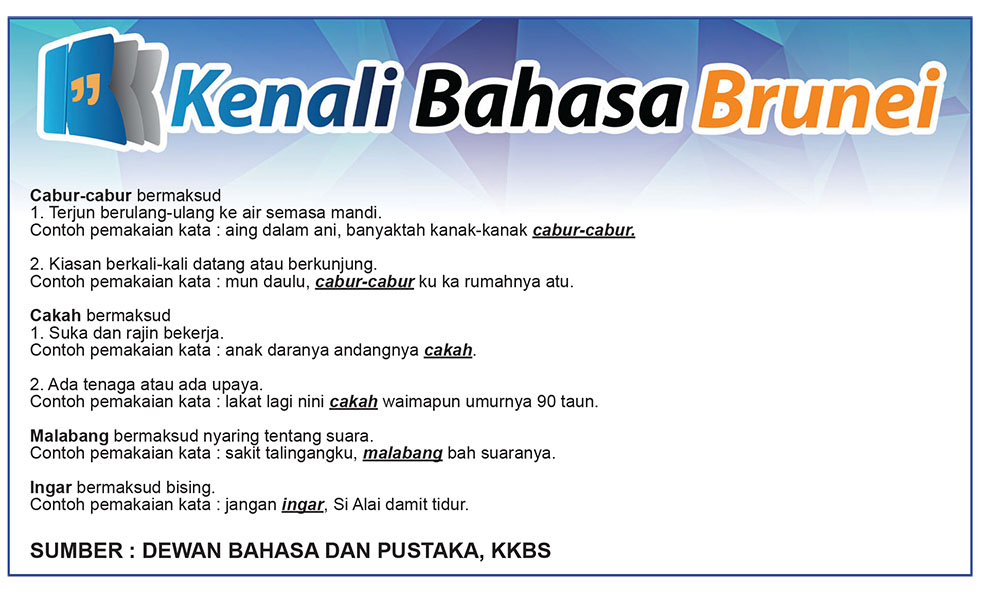 Kenali Bahasa Brunei

Cabur-cabur bermaksud
1. Terjun berulang-ulang ke air semasa mandi.
Contoh pemakaian kata : aing dalam ani, banyaktah kanak-kanak cabur-cabur.

2. Kiasan berkali-kali datang atau berkunjung.
Contoh pemakaian kata : mun daulu, cabur-cabur ku ka rumahnya atu.

Cakah bermaksud
1. Suka dan rajin bekerja.
Contoh pemakaian kata : anak daranya andangnya cakah.

2. Ada tenaga atau ada upaya.
Contoh pemakaian kata : lakat lagi nini cakah waimapun umurnya 90 taun.

Malabang bermaksud nyaring tentang suara.
Contoh pemakaian kata : sakit talingangku, malabang bah suaranya.

Ingar bermaksud bising.
Contoh pemakaian kata : jangan ingar, Si Alai damit tidur.

SUMBER : DEWAN BAHASA DAN PUSTAKA, KKBS